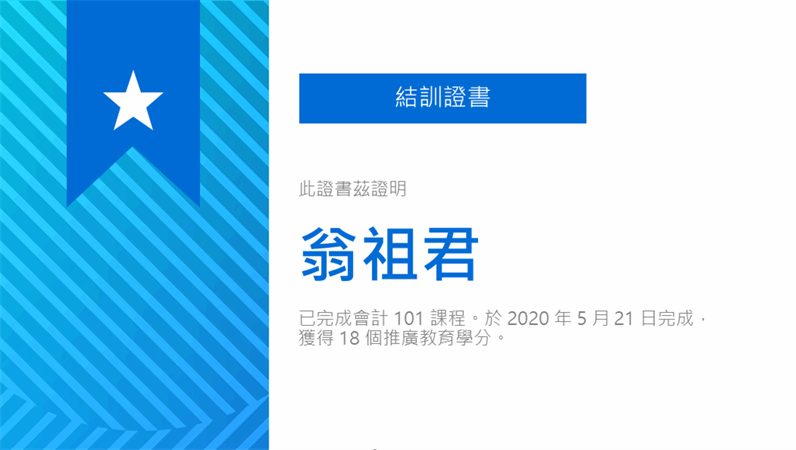 結訓證書

此證書茲證明

翁祖君

已完成會計 101 課程。於 2020 年 5 月 21 日完成，獲得 18 個推廣教育學分。